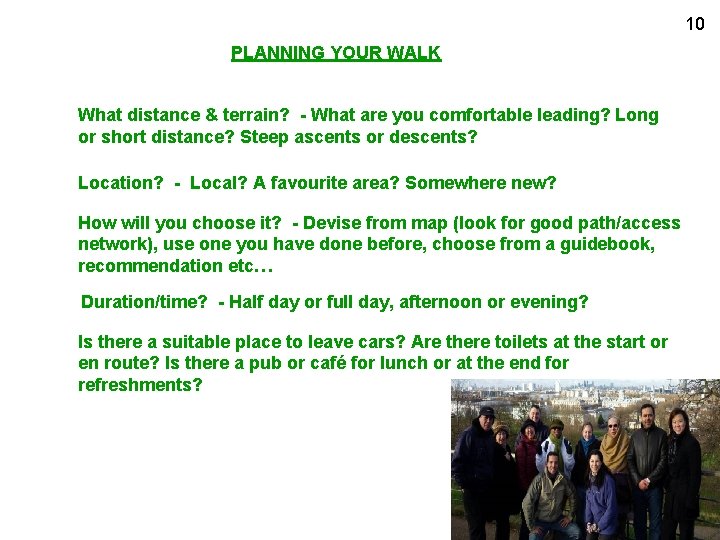 10

PLANNING YOUR WALK

What distance & terrain? - What are you comfortable leading? Long or short distance? Steep ascents or descents?

Location? - Local? A favourite area? Somewhere new?

How will you choose it? - Devise from map (look for good path/access network), use one you have done before, choose from a guidebook, recommendation etc…

Duration/time? - Half day or full day, afternoon or evening?

Is there a suitable place to leave cars? Are there toilets at the start or en route? Is there a pub or café for lunch or at the end for refreshments?